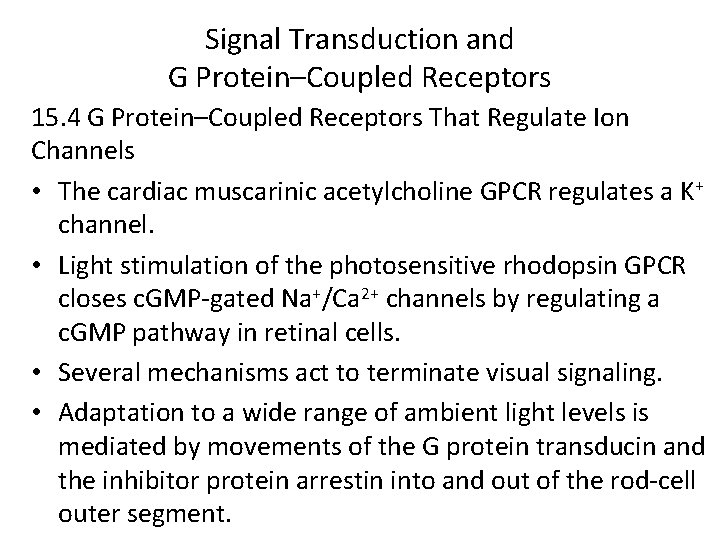 Signal Transduction and
G Protein–Coupled Receptors

15.4 G Protein–Coupled Receptors That Regulate Ion Channels

• The cardiac muscarinic acetylcholine GPCR regulates a $K^+$ channel.

• Light stimulation of the photosensitive rhodopsin GPCR closes cGMP-gated $Na^+/Ca^{2+}$ channels by regulating a cGMP pathway in retinal cells.

• Several mechanisms act to terminate visual signaling.

• Adaptation to a wide range of ambient light levels is mediated by movements of the G protein transducin and the inhibitor protein arrestin into and out of the rod-cell outer segment.